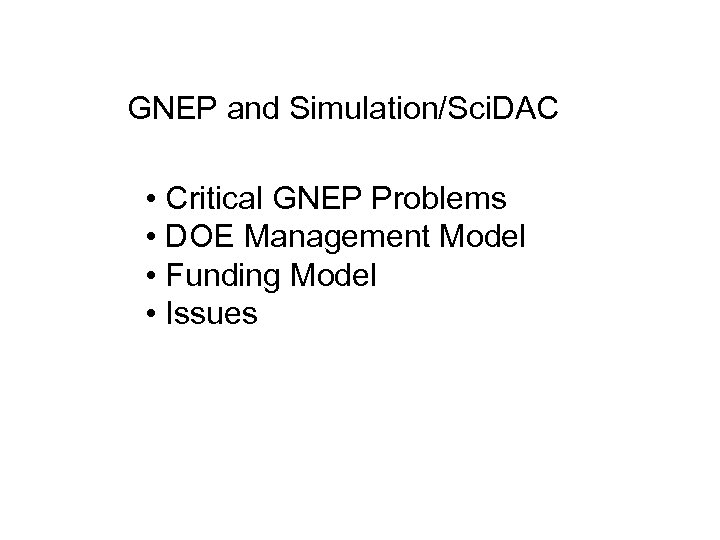 GNEP and Simulation/SciDAC

• Critical GNEP Problems
• DOE Management Model
• Funding Model
• Issues